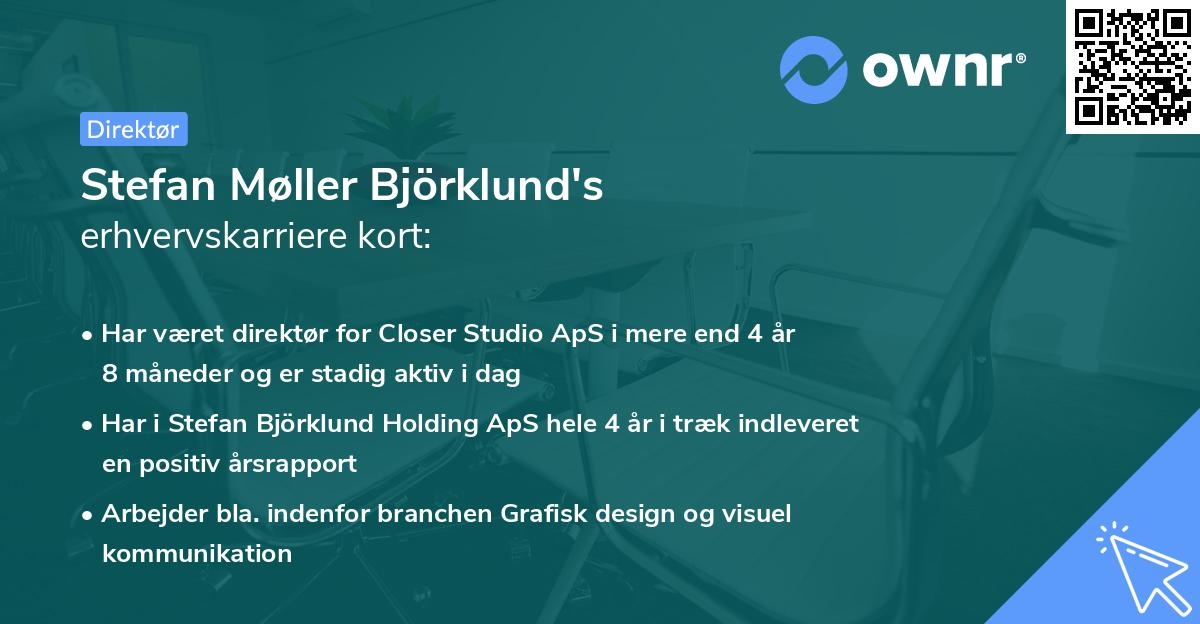 ownr®

Direktør

Stefan Møller Björklund's
erhvervskarriere kort:

• Har været direktør for Closer Studio ApS i mere end 4 år 8 måneder og er stadig aktiv i dag

• Har i Stefan Björklund Holding ApS hele 4 år i træk indleveret en positiv årsrapport

• Arbejder bla. indenfor branchen Grafisk design og visuel kommunikation